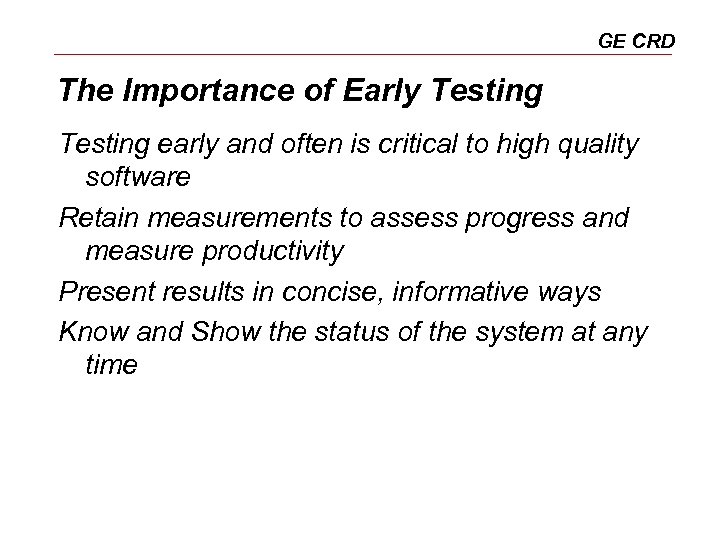 GE CRD

The Importance of Early Testing

Testing early and often is critical to high quality software

Retain measurements to assess progress and measure productivity

Present results in concise, informative ways

Know and Show the status of the system at any time